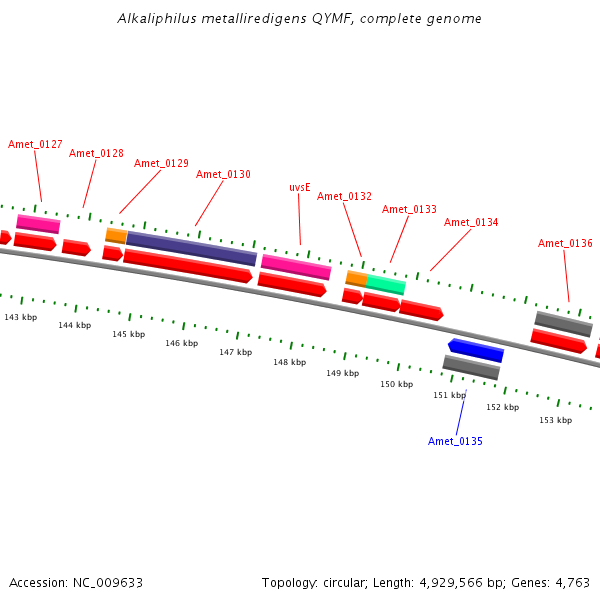 Alkaliphilus metalliredigens QYMF, complete genome

Amet_0127
Amet_0128
Amet_0129
Amet_0130
uvsE
Amet_0132
Amet_0133
Amet_0134
Amet_0136

143 kbp
144 kbp
145 kbp
146 kbp
147 kbp
148 kbp
149 kbp
150 kbp
151 kbp
152 kbp
153 kbp

Amet_0135

Accession: NC_009633

Topology: circular; Length: 4,929,566 bp; Genes: 4,763